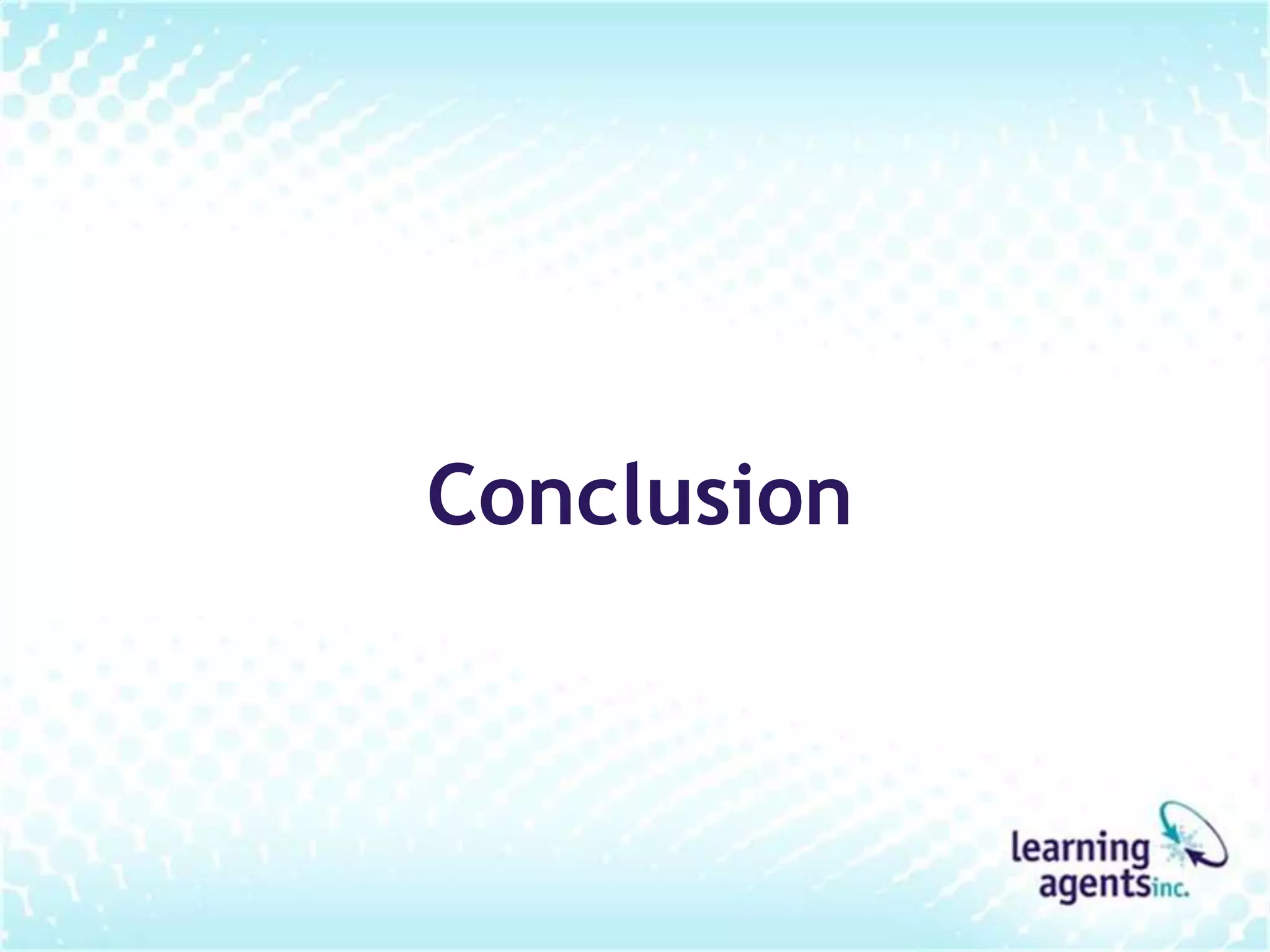 Conclusion

learning agentsinc.